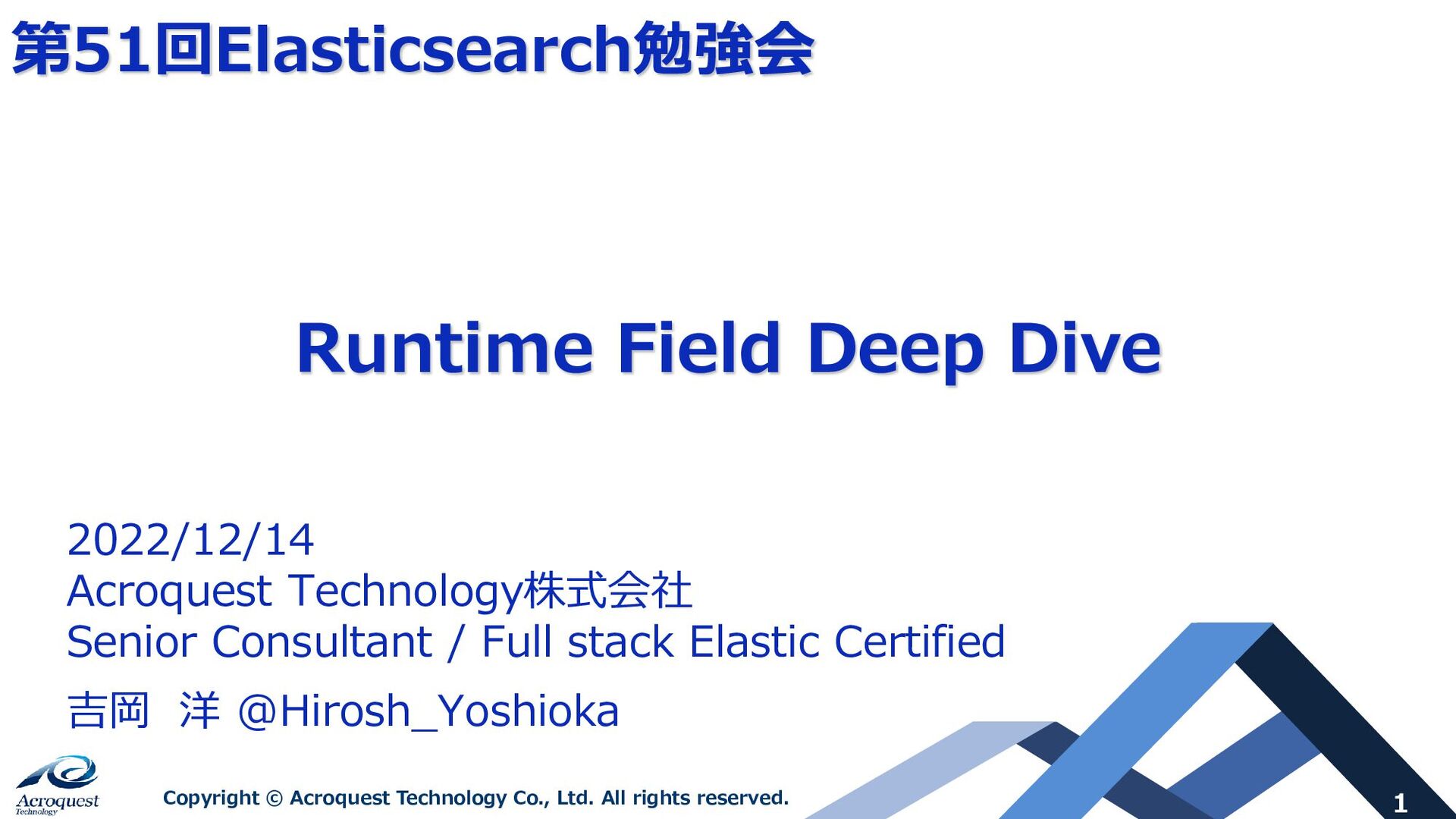 第51回Elasticsearch勉強会

Runtime Field Deep Dive

2022/12/14
Acroquest Technology株式会社
Senior Consultant / Full stack Elastic Certified
吉岡 洋 @Hirosh_Yoshioka

Acroquest Technology

Copyright © Acroquest Technology Co., Ltd. All rights reserved.

1